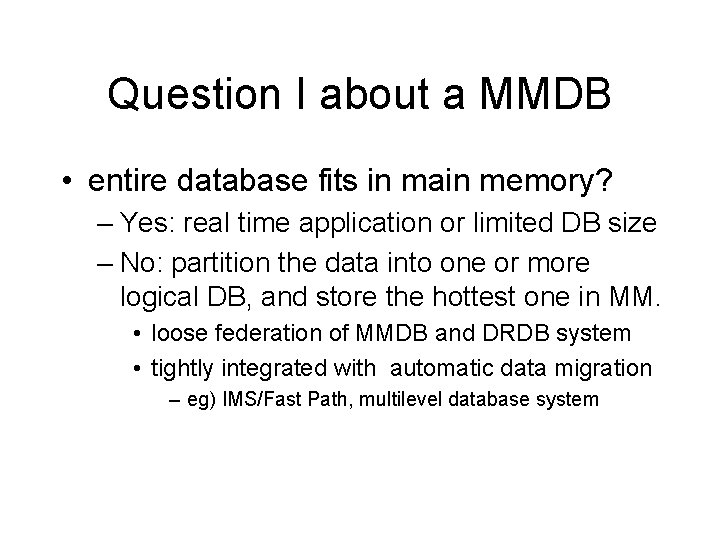 Question I about a MMDB

• entire database fits in main memory?

– Yes: real time application or limited DB size

– No: partition the data into one or more logical DB, and store the hottest one in MM.

• loose federation of MMDB and DRDB system

• tightly integrated with automatic data migration

– eg) IMS/Fast Path, multilevel database system